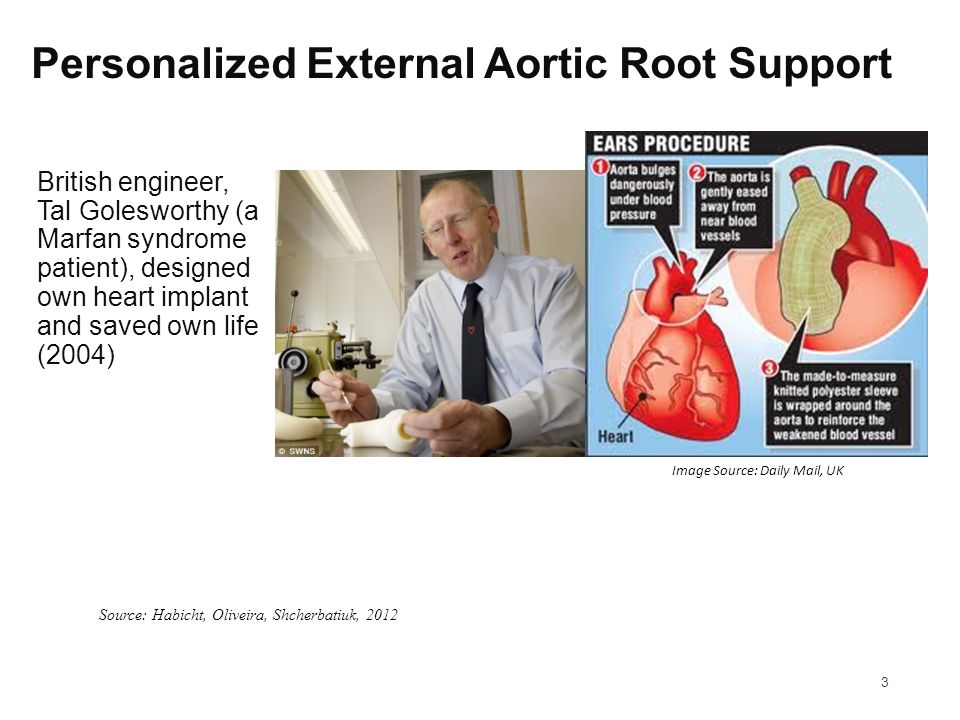 Personalized External Aortic Root Support

British engineer, Tal Golesworthy (a Marfan syndrome patient), designed own heart implant and saved own life (2004)

© SWNS

EARS PROCEDURE

1 Aorta bulges dangerously under blood pressure

2 The aorta is gently eased away from near blood vessels

3 The made-to-measure knitted polyester sleeve is wrapped around the aorta to reinforce the weakened blood vessel

Heart

Image Source: Daily Mail, UK

Source: Habicht, Oliveira, Shcherbatiuk, 2012

3